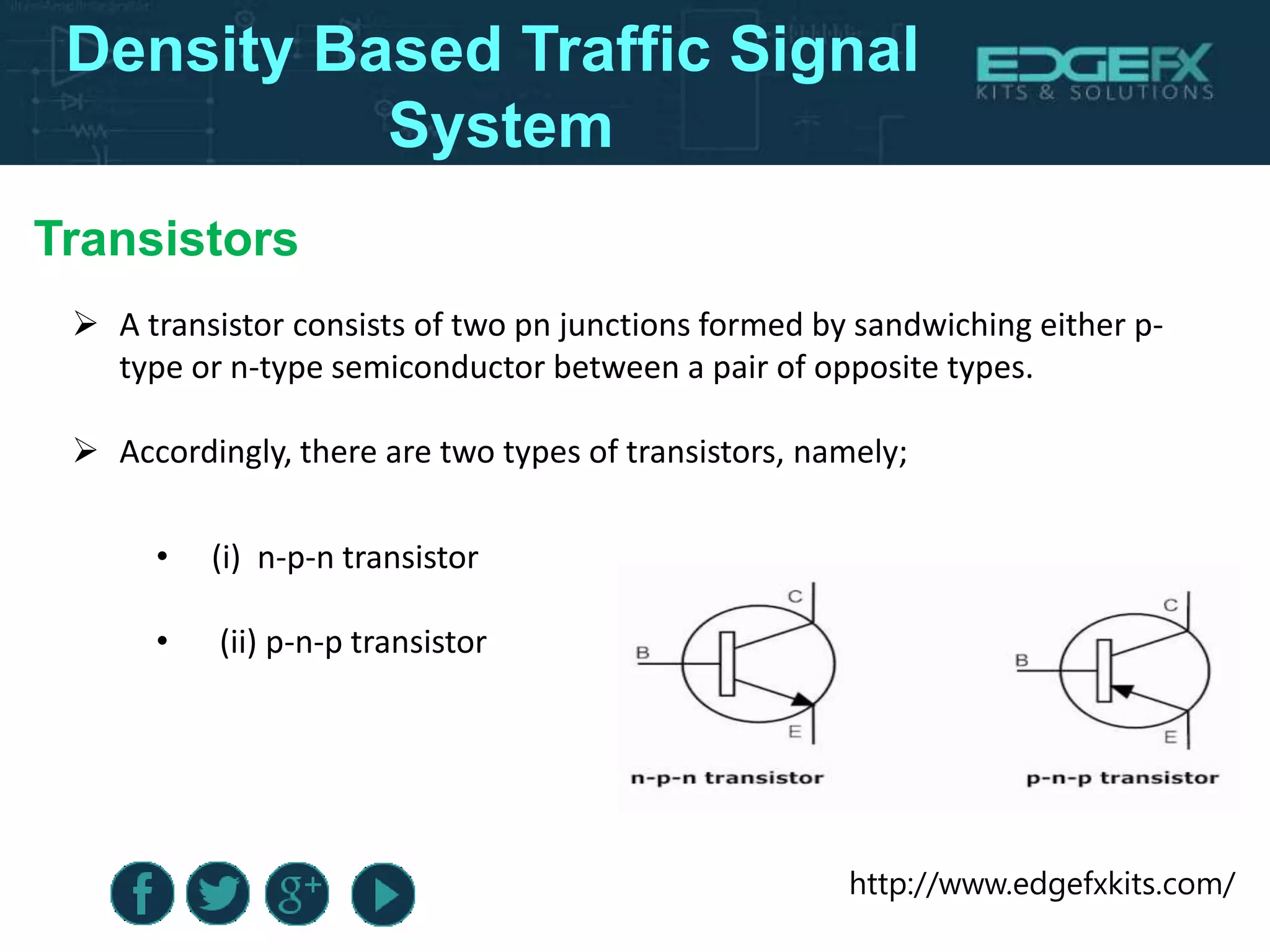 Density Based Traffic Signal System

EDGEFX
KITS & SOLUTIONS

Transistors

➢ A transistor consists of two pn junctions formed by sandwiching either p-type or n-type semiconductor between a pair of opposite types.

➢ Accordingly, there are two types of transistors, namely;

• (i) n-p-n transistor

• (ii) p-n-p transistor

C
B
E
n-p-n transistor

C
B
E
p-n-p transistor

f g+

http://www.edgefxkits.com/